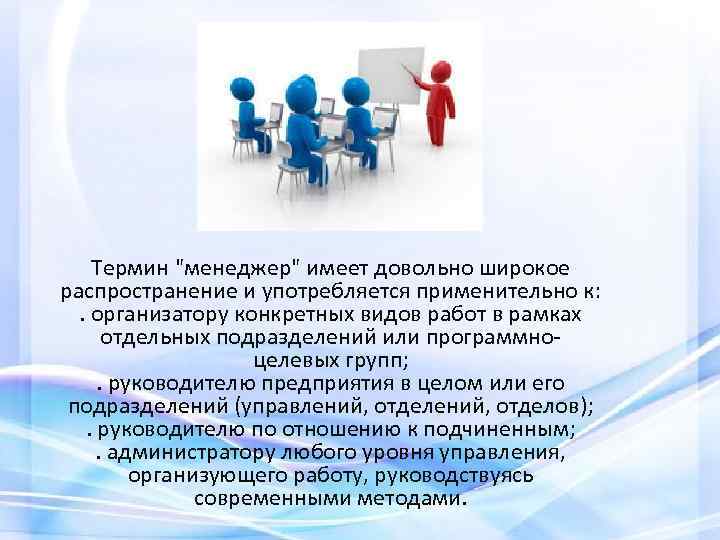 Термин "менеджер" имеет довольно широкое распространение и употребляется применительно к:
. организатору конкретных видов работ в рамках отдельных подразделений или программно-целевых групп;
. руководителю предприятия в целом или его подразделений (управлений, отделений, отделов);
. руководителю по отношению к подчиненным;
. администратору любого уровня управления, организующего работу, руководствуясь современными методами.